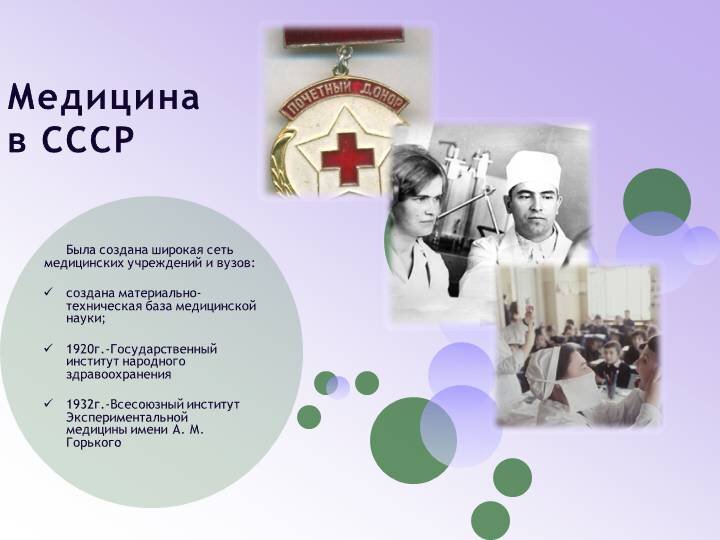 Медицина в СССР

ПОЧЕТНЫЙ ДОНОР

Была создана широкая сеть медицинских учреждений и вузов:

✓ создана материально-техническая база медицинской науки;

✓ 1920г.-Государственный институт народного здравоохранения

✓ 1932г.-Всесоюзный институт Экспериментальной медицины имени А. М. Горького